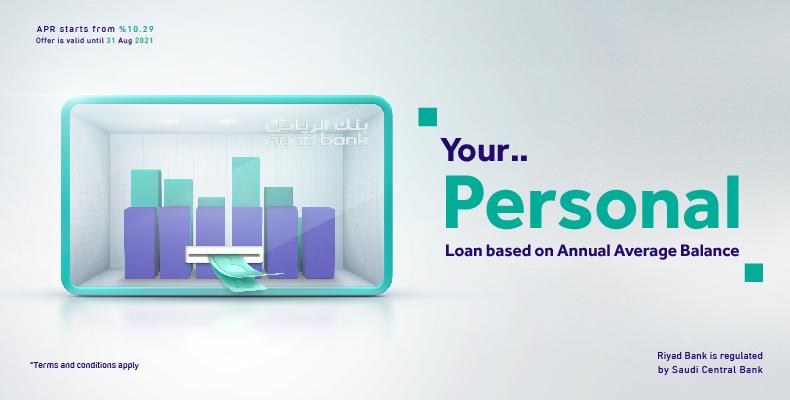 APR starts from %10.29
Offer is valid until 31 Aug 2021

بنك الرياض
riyad bank

Your..
Personal
Loan based on Annual Average Balance

*Terms and conditions apply

Riyad Bank is regulated by Saudi Central Bank